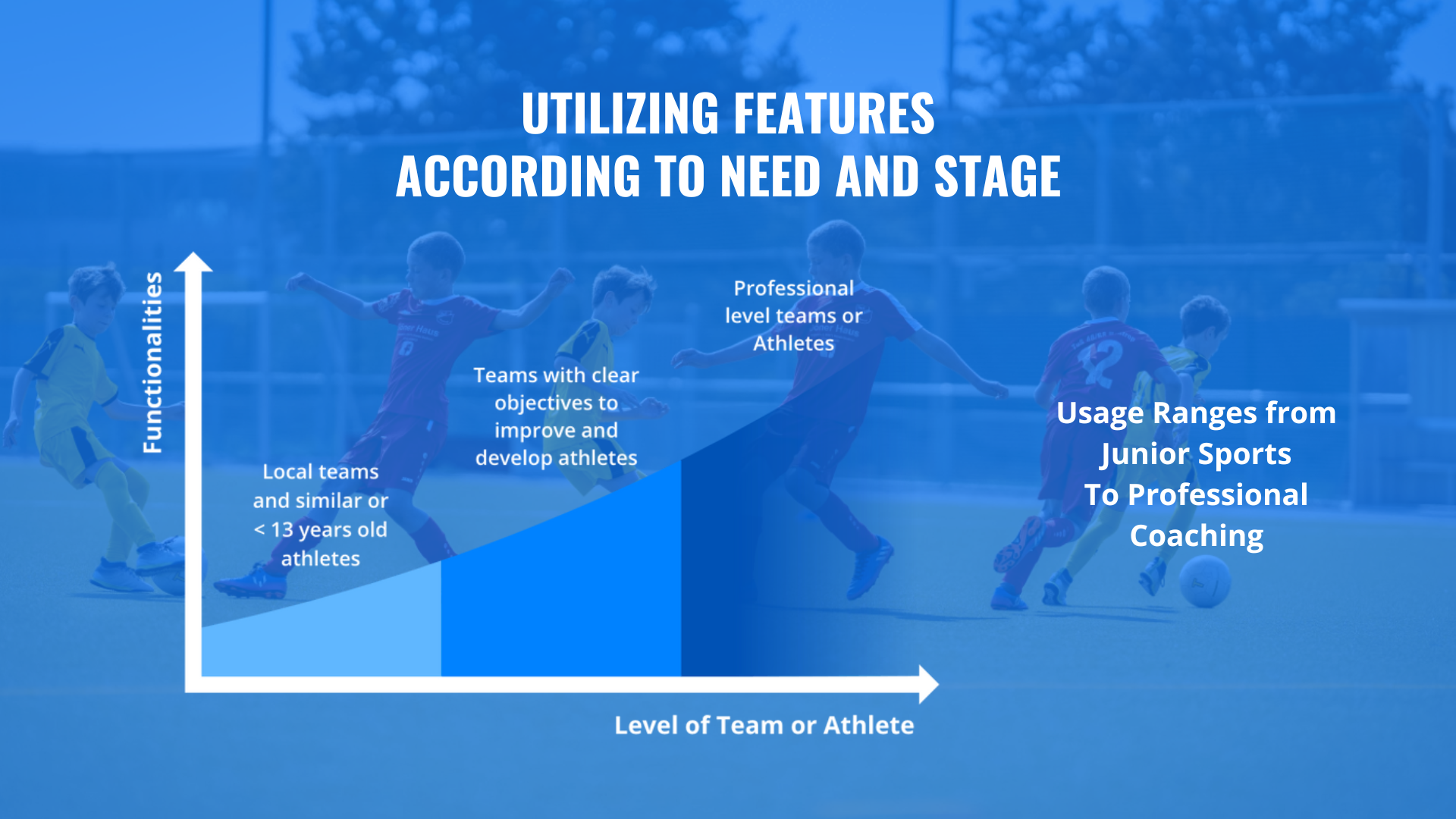 UTILIZING FEATURES
ACCORDING TO NEED AND STAGE

Functionalities

Local teams and similar or < 13 years old athletes

Teams with clear objectives to improve and develop athletes

Professional level teams or Athletes

Level of Team or Athlete

Usage Ranges from Junior Sports To Professional Coaching